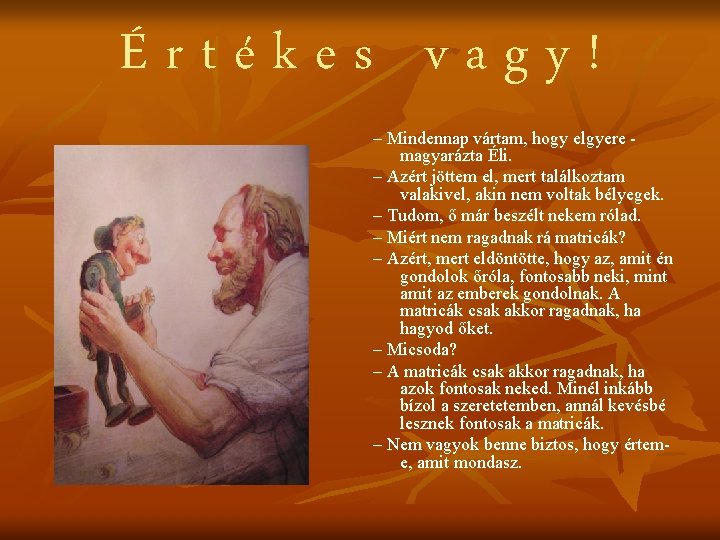 Értékes vagy!

– Mindennap vártam, hogy elgyere - magyarázta Éli.

– Azért jöttem el, mert találkoztam valakivel, akin nem voltak bélyegek.

– Tudom, ő már beszélt nekem rólad.

– Miért nem ragadnak rá matricák?

– Azért, mert eldöntötte, hogy az, amit én gondolok őróla, fontosabb neki, mint amit az emberek gondolnak. A matricák csak akkor ragadnak, ha hagyod őket.

– Micsoda?

– A matricák csak akkor ragadnak, ha azok fontosak neked. Minél inkább bízol a szeretetemben, annál kevésbé lesznek fontosak a matricák.

– Nem vagyok benne biztos, hogy értem-e, amit mondasz.